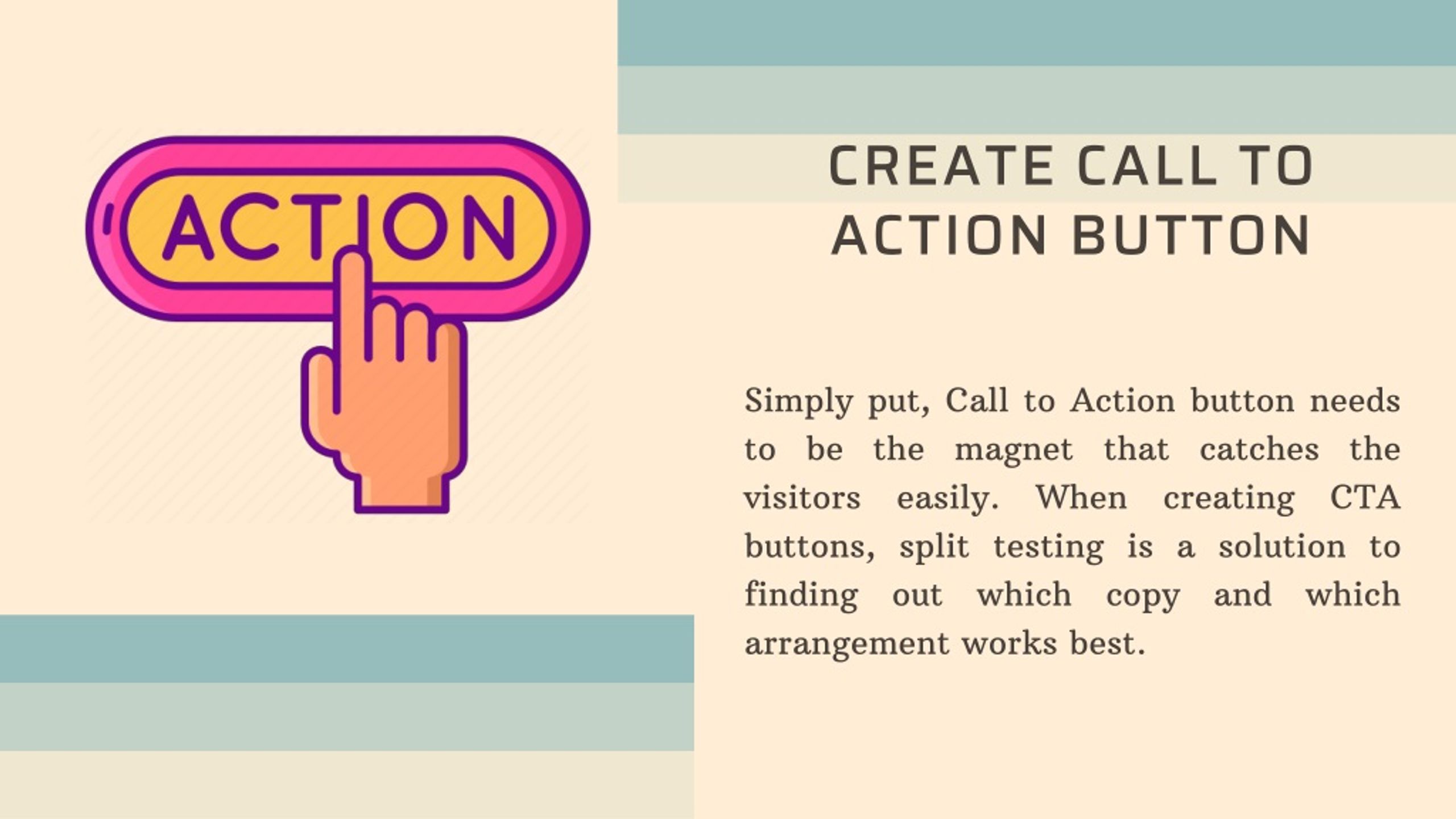 ACTION

CREATE CALL TO ACTION BUTTON

Simply put, Call to Action button needs to be the magnet that catches the visitors easily. When creating CTA buttons, split testing is a solution to finding out which copy and which arrangement works best.